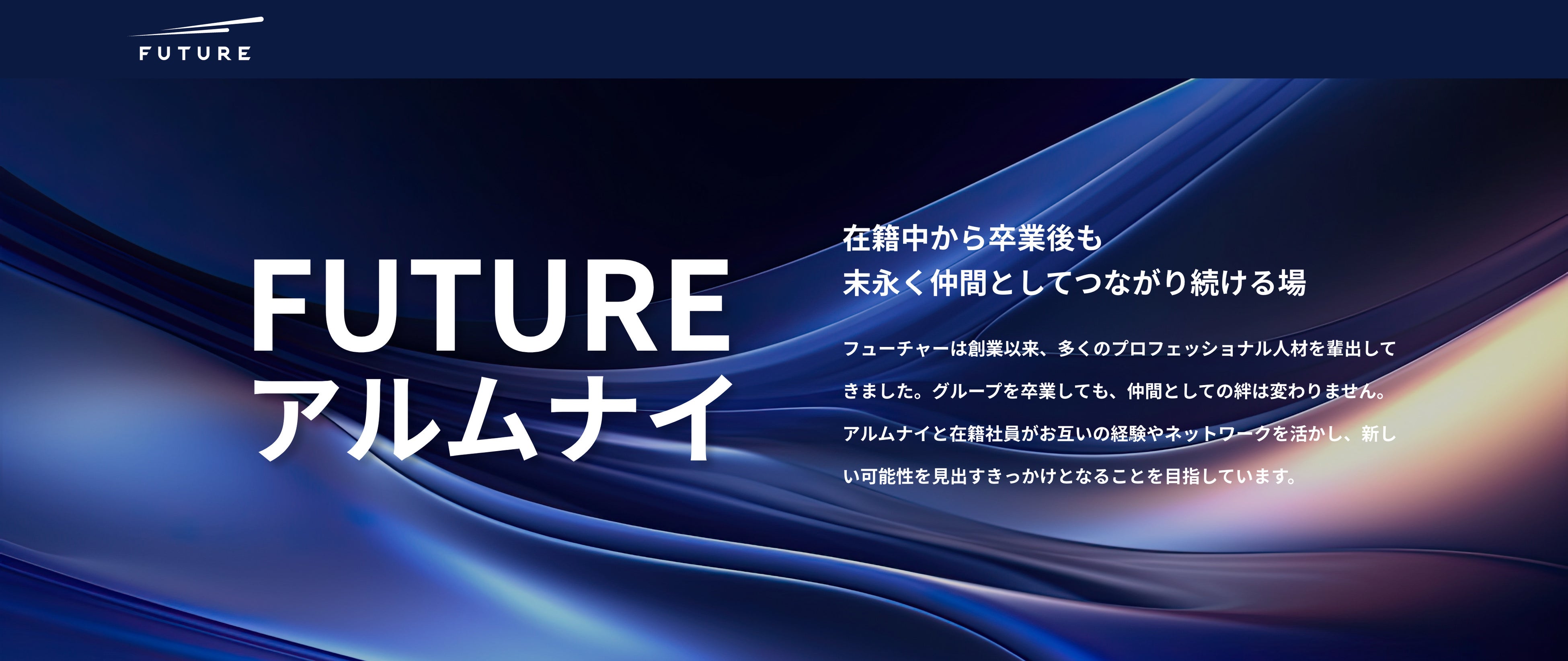 FUTURE

FUTURE
アルムナイ

在籍中から卒業後も
末永く仲間としてつながり続ける場

フューチャーは創業以来、多くのプロフェッショナル人材を輩出してきました。グループを卒業しても、仲間としての絆は変わりません。アルムナイと在籍社員がお互いの経験やネットワークを活かし、新しい可能性を見出すきっかけとなることを目指しています。